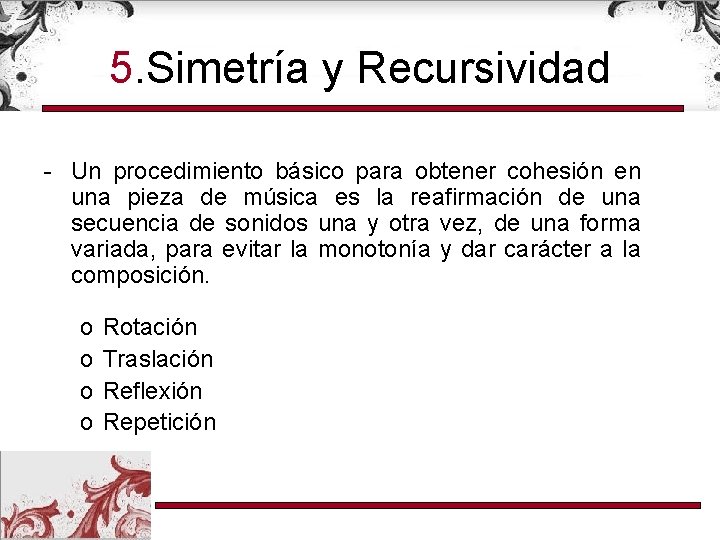 5.Simetría y Recursividad

- Un procedimiento básico para obtener cohesión en una pieza de música es la reafirmación de una secuencia de sonidos una y otra vez, de una forma variada, para evitar la monotonía y dar carácter a la composición.

o Rotación
o Traslación
o Reflexión
o Repetición